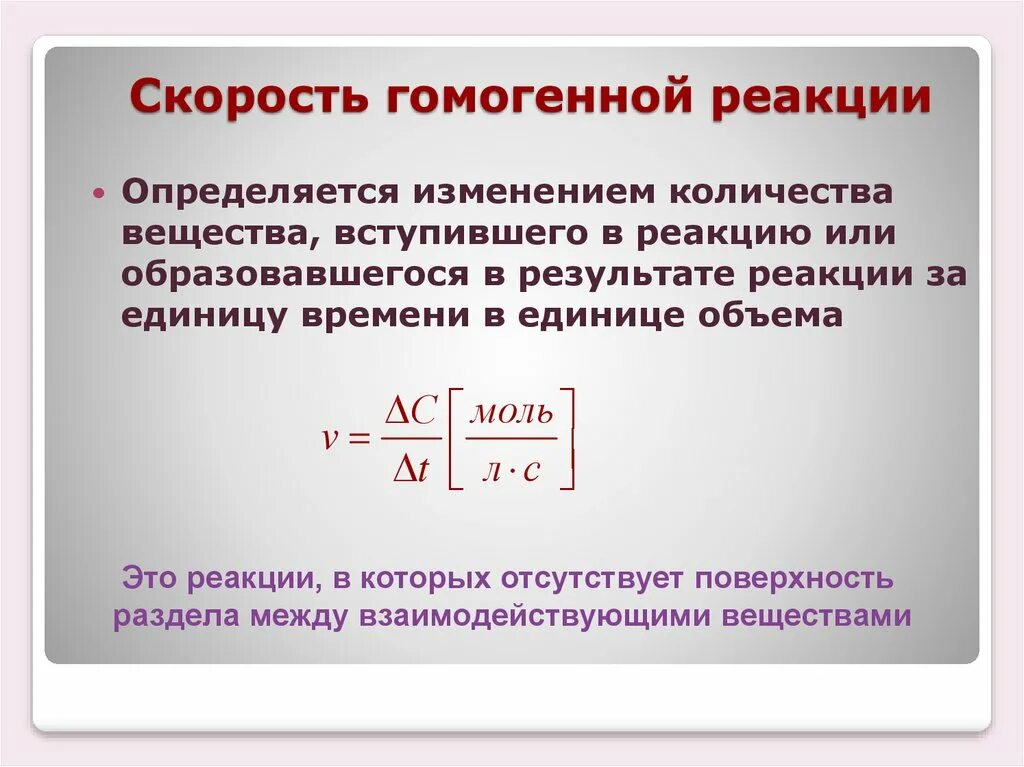 Скорость гомогенной реакции

• Определяется изменением количества вещества, вступившего в реакцию или образовавшегося в результате реакции за единицу времени в единице объема

$v = \frac{\Delta C}{\Delta t}\left[\frac{моль}{л \cdot с}\right]$

Это реакции, в которых отсутствует поверхность раздела между взаимодействующими веществами